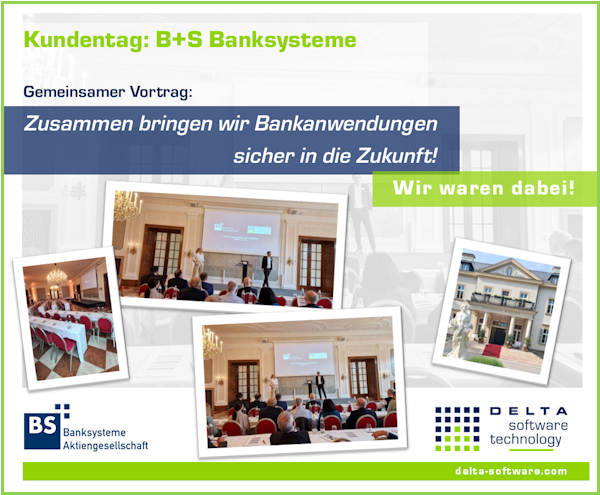 Kundentag: B+S Banksysteme

Gemeinsamer Vortrag:

Zusammen bringen wir Bankanwendungen sicher in die Zukunft!

Wir waren dabei!

BS Banksysteme Aktiengesellschaft

DELTA software technology

delta-software.com